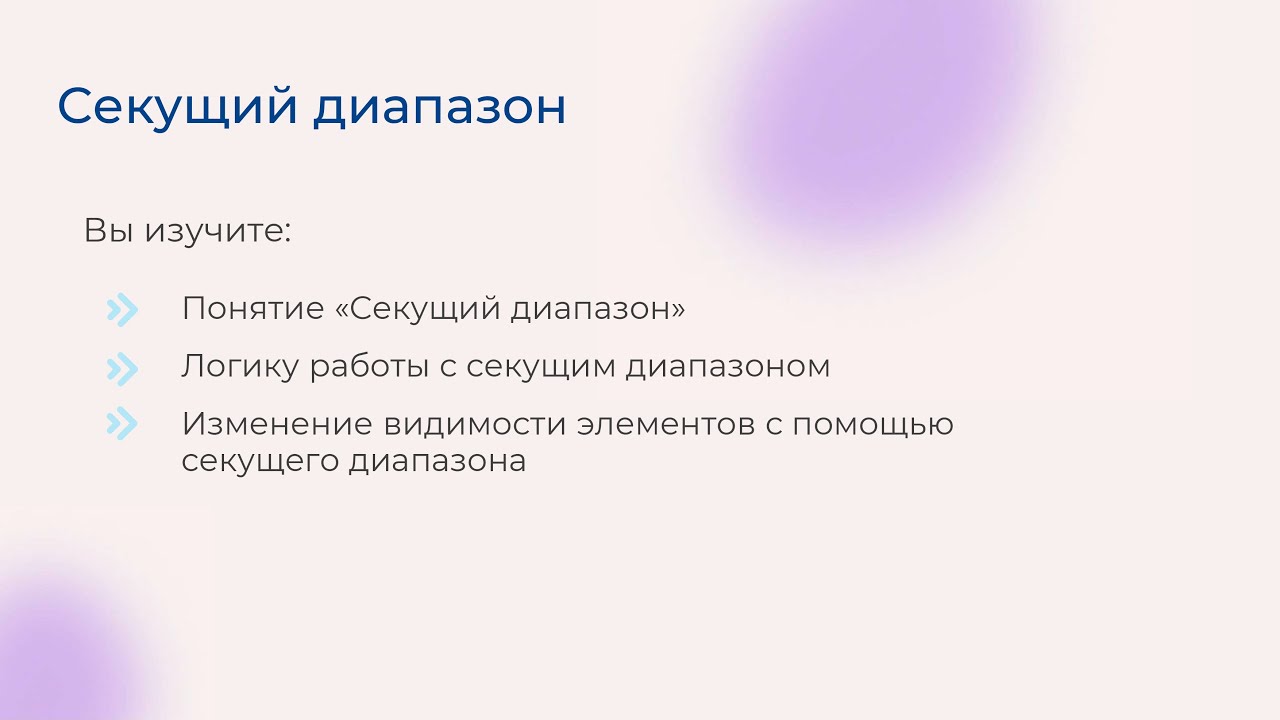 Секущий диапазон

Вы изучите:

Понятие «Секущий диапазон»

Логику работы с секущим диапазоном

Изменение видимости элементов с помощью секущего диапазона